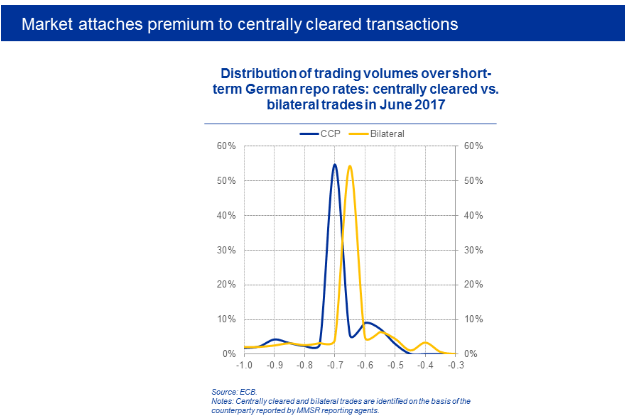 Market attaches premium to centrally cleared transactions

Distribution of trading volumes over short-term German repo rates: centrally cleared vs. bilateral trades in June 2017

CCP Bilateral

60%
50%
40%
30%
20%
10%
0%

60%
50%
40%
30%
20%
10%
0%

-1.0 -0.9 -0.8 -0.7 -0.6 -0.5 -0.4 -0.3

Source: ECB.
Notes: Centrally cleared and bilateral trades are identified on the basis of the counterparty reported by MMSR reporting agents.